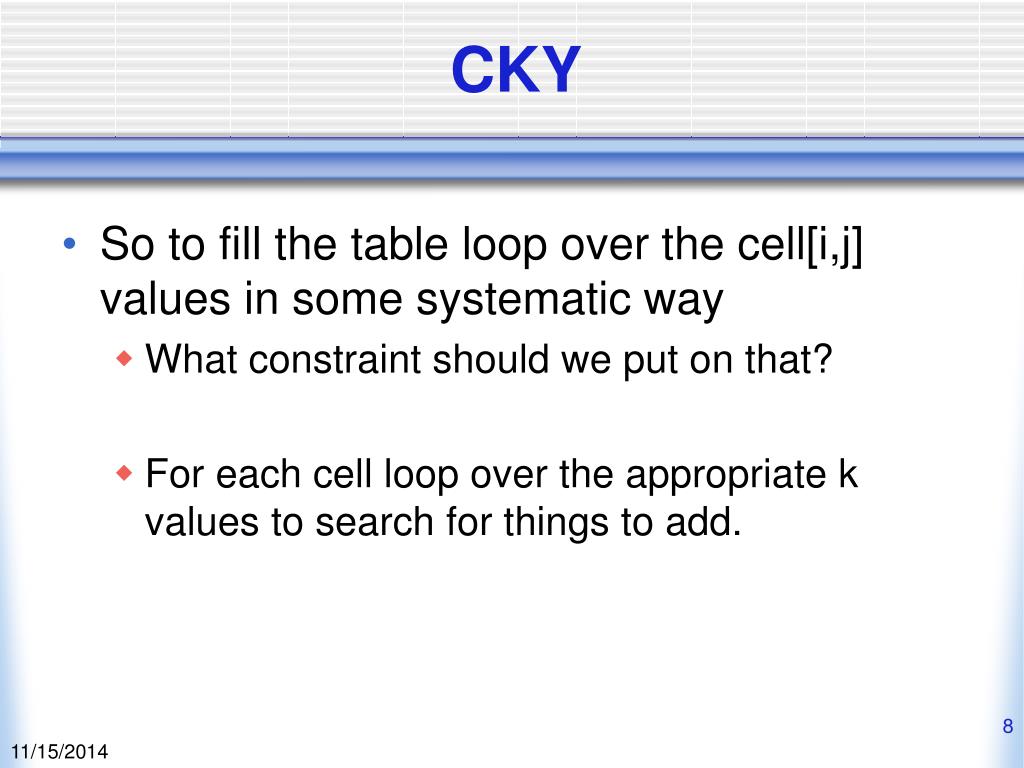 CKY

• So to fill the table loop over the cell[i,j] values in some systematic way

◆ What constraint should we put on that?

◆ For each cell loop over the appropriate k values to search for things to add.

8

11/15/2014